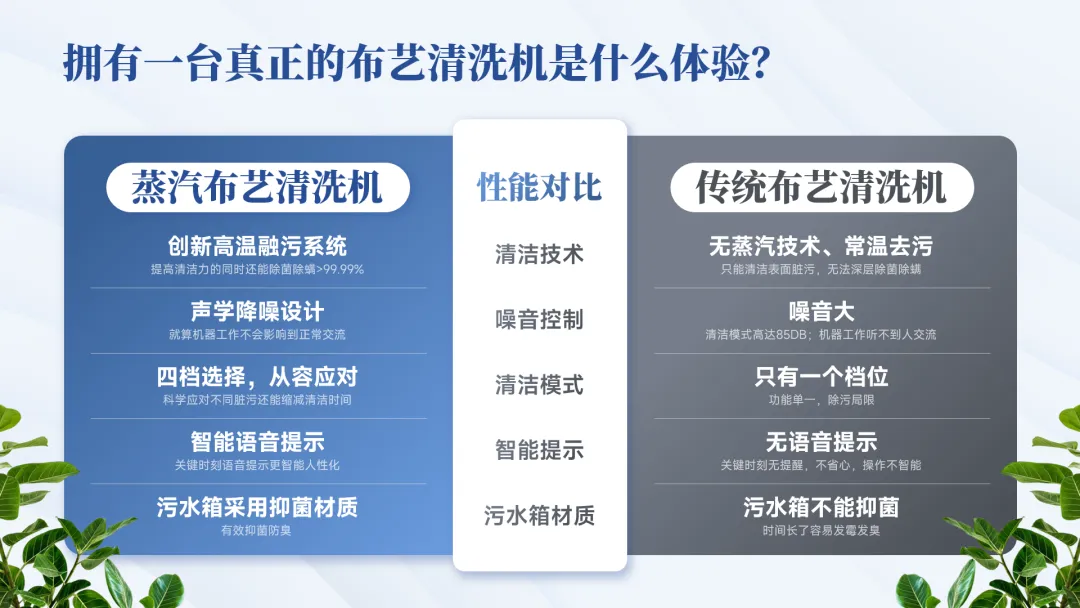 拥有一台真正的布艺清洗机是什么体验?

蒸汽布艺清洗机

创新高温融污系统
提高清洁力的同时还能除菌除螨>99.99%

声学降噪设计
就算机器工作不会影响到正常交流

四档选择，从容应对
科学应对不同脏污还能缩减清洁时间

智能语音提示
关键时刻语音提示更智能人性化

污水箱采用抑菌材质
有效抑菌防臭

性能对比

清洁技术

噪音控制

清洁模式

智能提示

污水箱材质

传统布艺清洗机

无蒸汽技术、常温去污
只能清洁表面脏污，无法深层除菌除螨

噪音大
清洁模式高达85DB；机器工作听不到人交流

只有一个档位
功能单一，除污局限

无语音提示
关键时刻无提醒，不省心，操作不智能

污水箱不能抑菌
时间长了容易发霉发臭